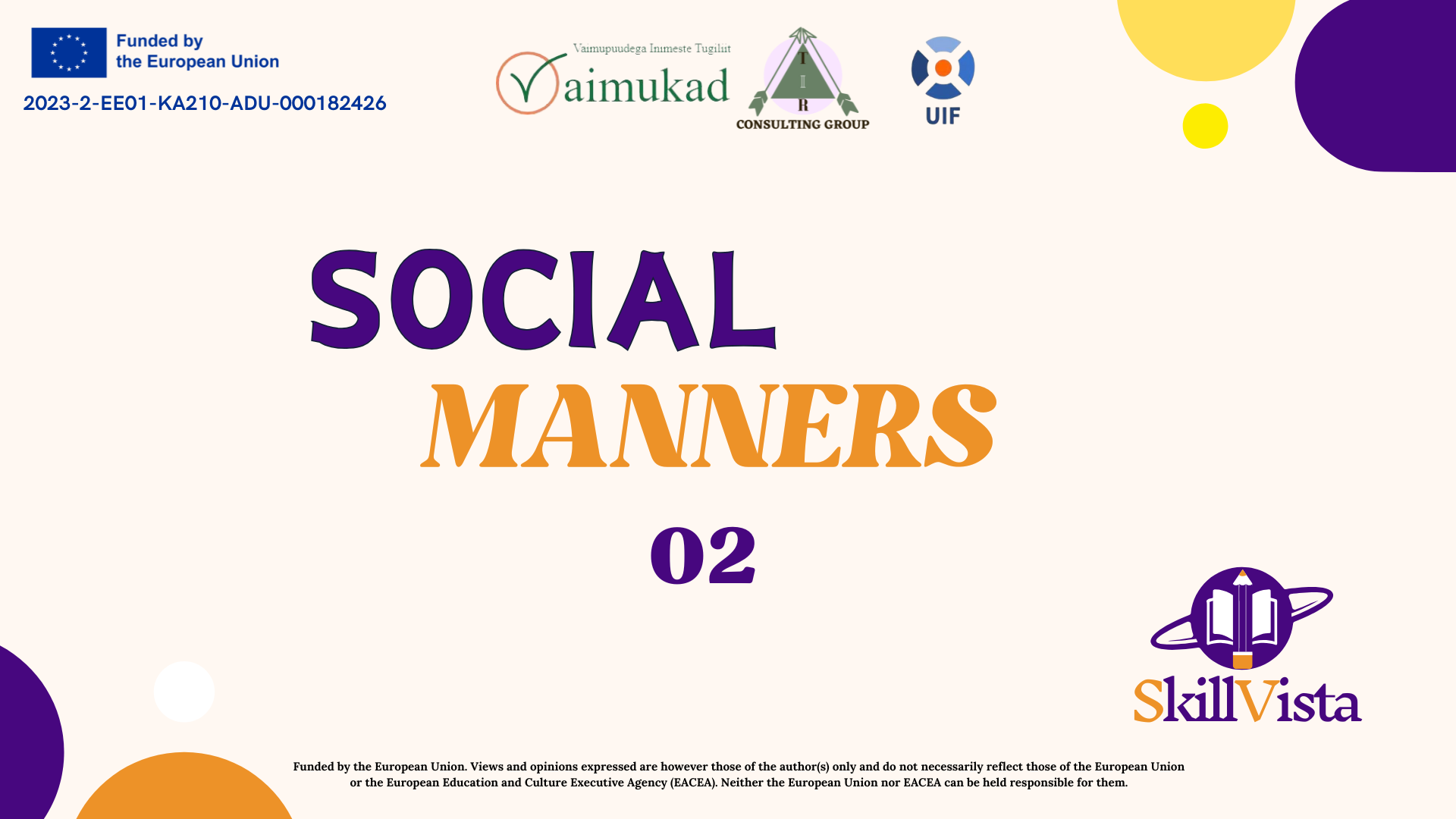 Funded by the European Union

2023-2-EE01-KA210-ADU-000182426

Vaimupuudega Inimeste Tugiliit

Vaimukad

T
I
R
CONSULTING GROUP

UIF

SOCIAL
MANNERS
02

SkillVista

Funded by the European Union. Views and opinions expressed are however those of the author(s) only and do not necessarily reflect those of the European Union or the European Education and Culture Executive Agency (EACEA). Neither the European Union nor EACEA can be held responsible for them.